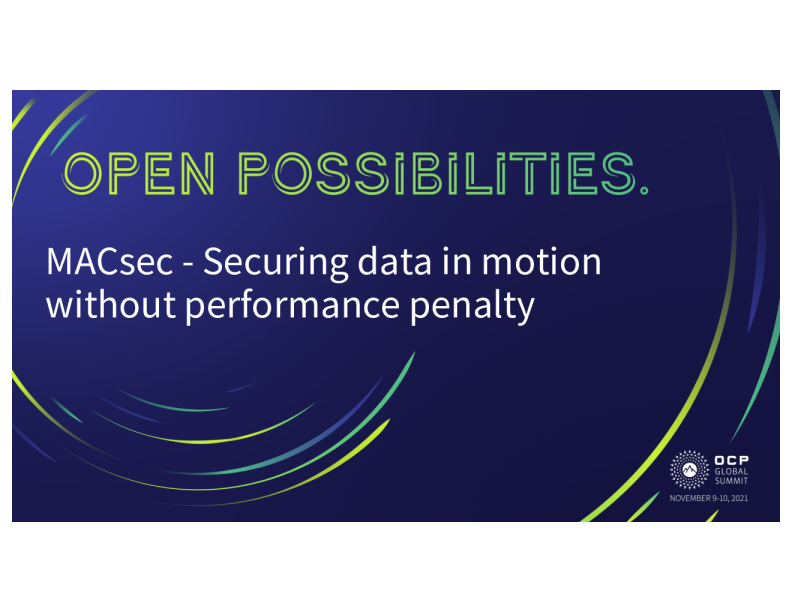 OPEN POSSIBILITIES.

MACsec - Securing data in motion without performance penalty

OCP
GLOBAL
SUMMIT
NOVEMBER 9-10, 2021